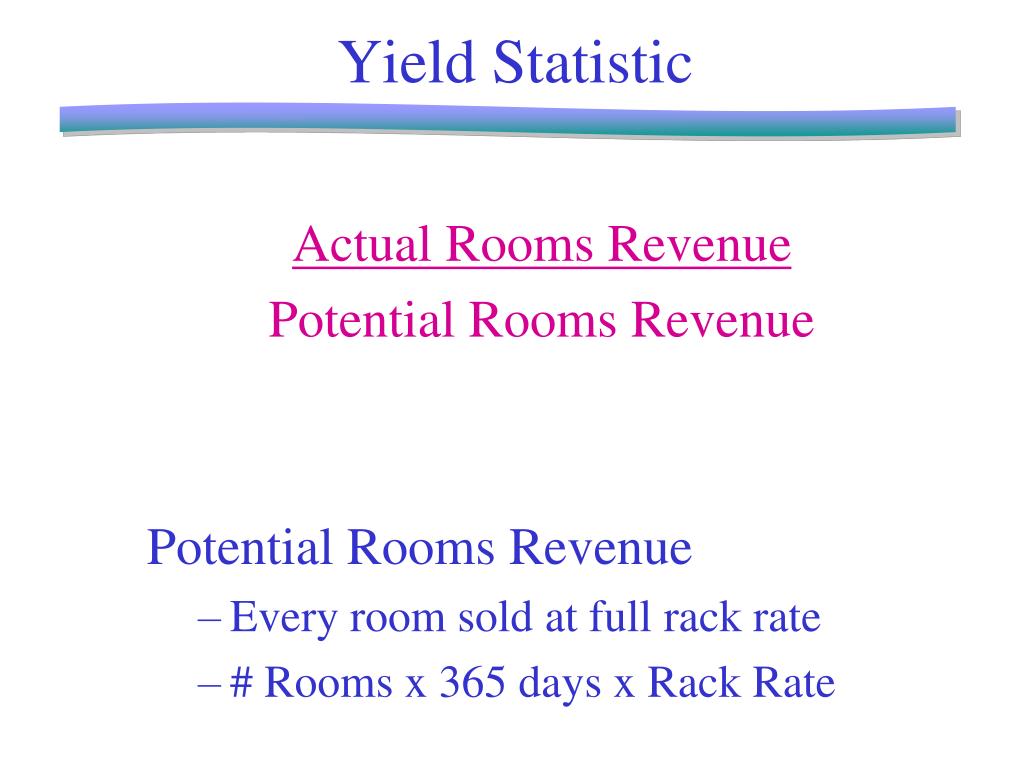 Yield Statistic

Actual Rooms Revenue
Potential Rooms Revenue

Potential Rooms Revenue
– Every room sold at full rack rate
– # Rooms x 365 days x Rack Rate